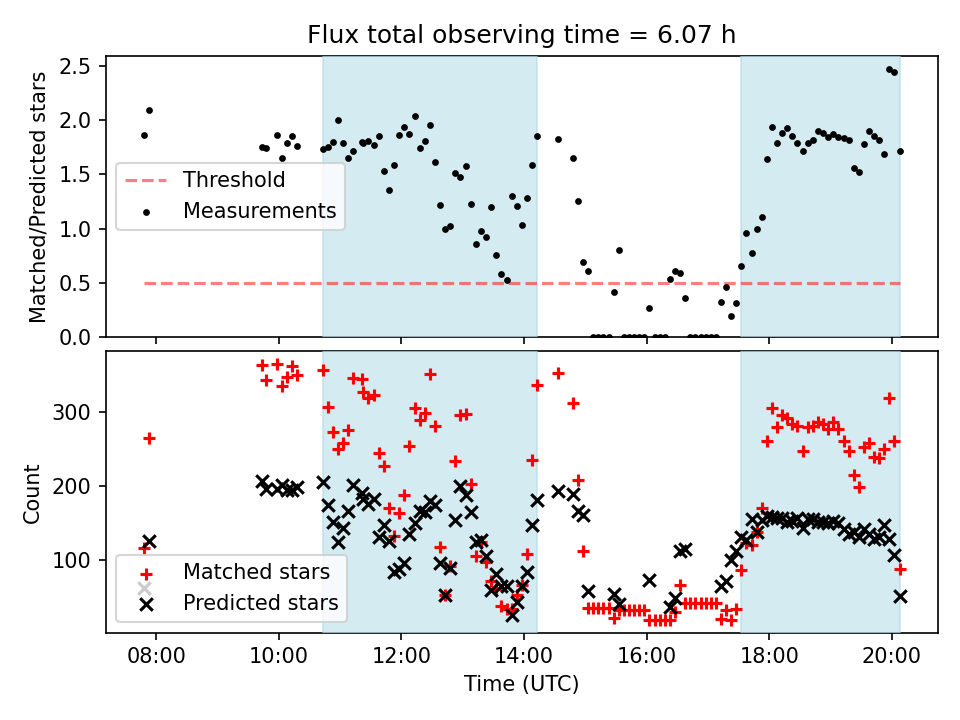 Flux total observing time = 6.07 h

Matched/Predicted stars

2.5
2.0
1.5
1.0
0.5
0.0

Threshold
Measurements

Count

300
200
100

Matched stars
Predicted stars

08:00
10:00
12:00
14:00
16:00
18:00
20:00

Time (UTC)